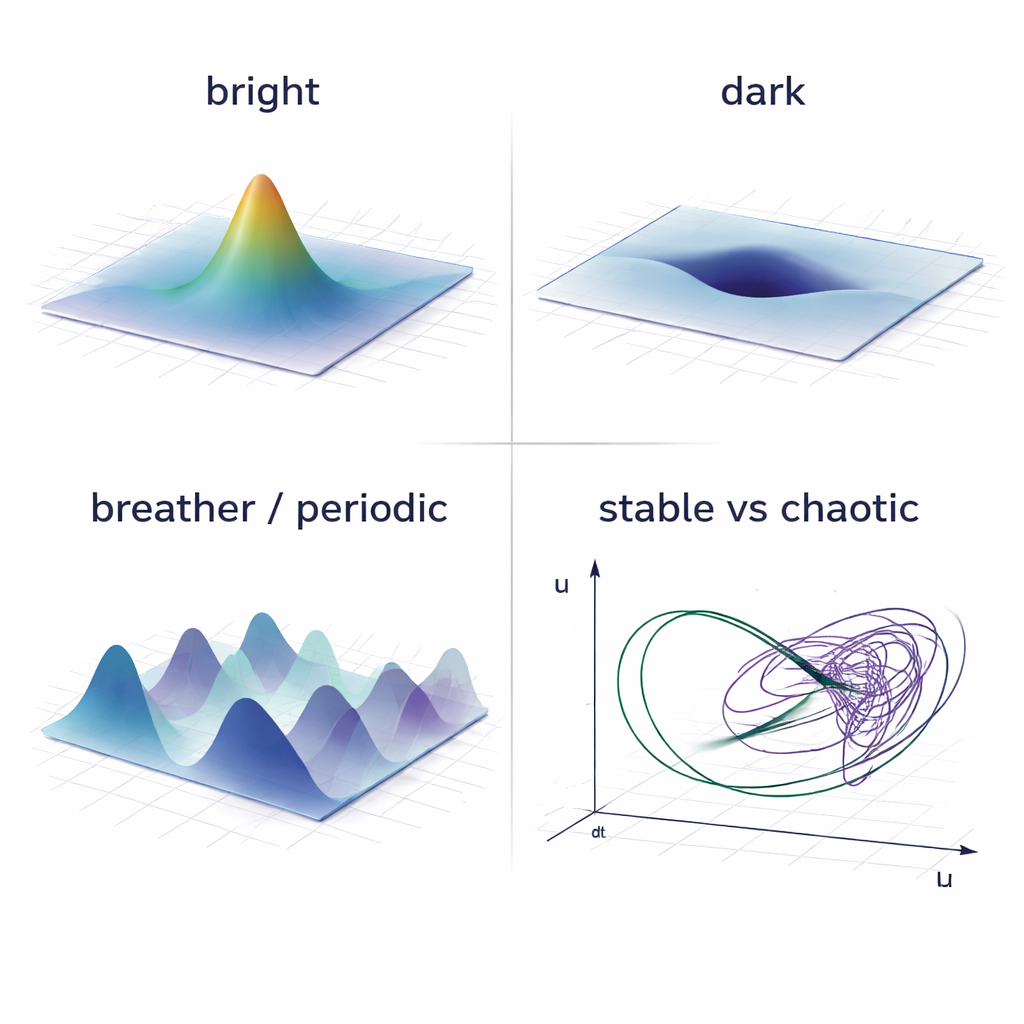 bright

dark

breather / periodic

stable vs chaotic

u

dt

u